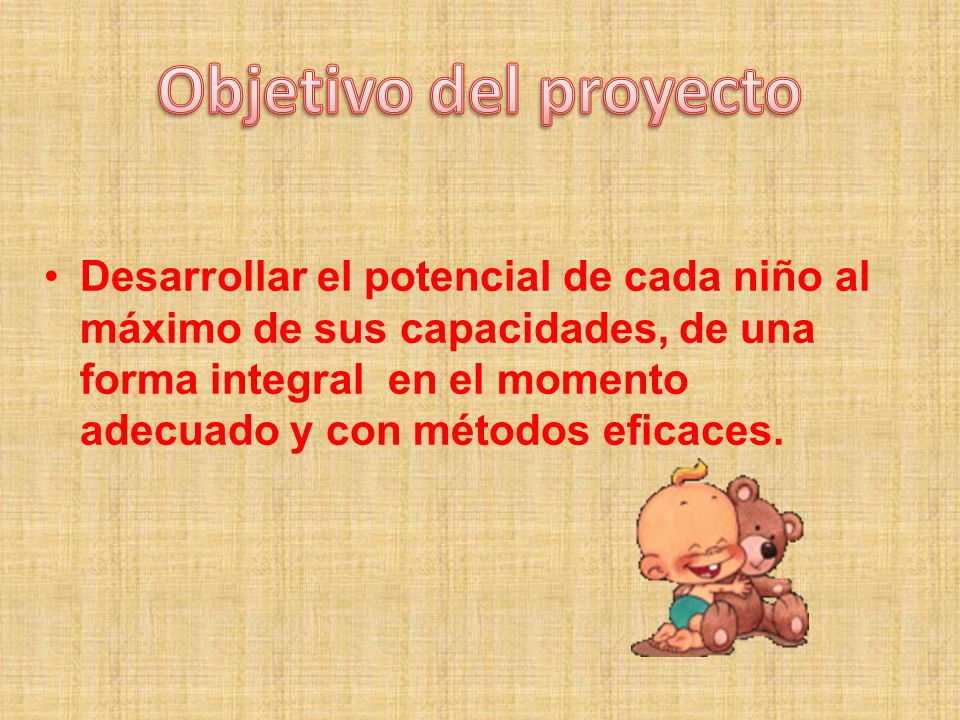 Objetivo del proyecto

• Desarrollar el potencial de cada niño al máximo de sus capacidades, de una forma integral en el momento adecuado y con métodos eficaces.